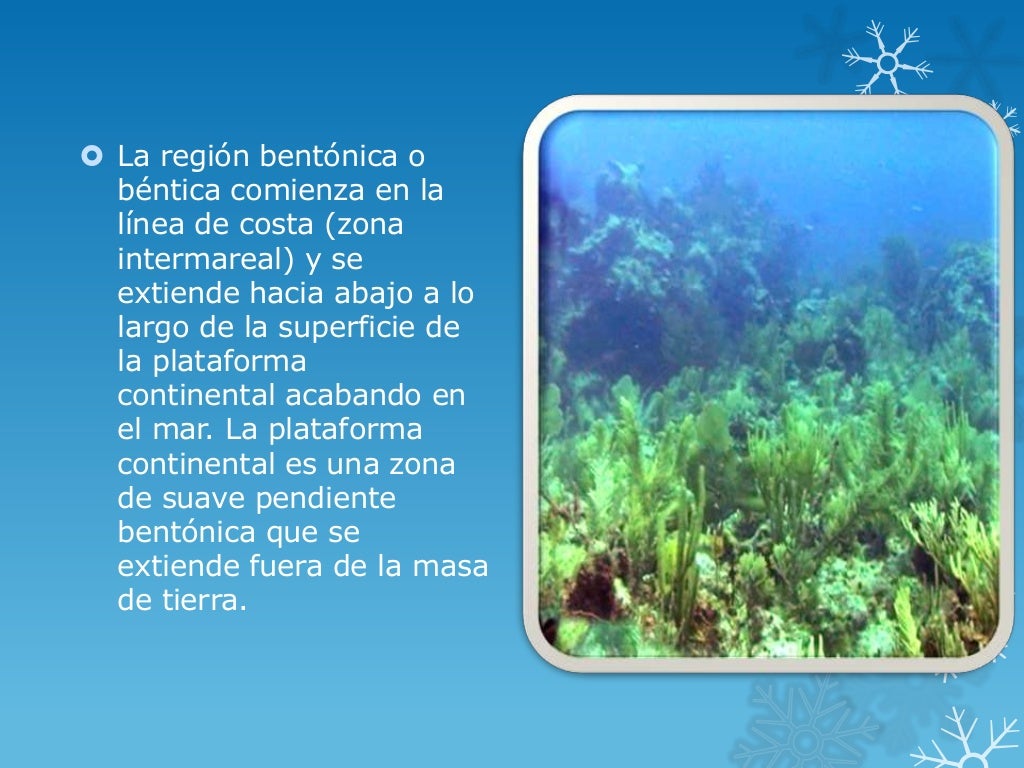 La región bentónica o béntica comienza en la línea de costa (zona intermareal) y se extiende hacia abajo a lo largo de la superficie de la plataforma continental acabando en el mar. La plataforma continental es una zona de suave pendiente bentónica que se extiende fuera de la masa de tierra.